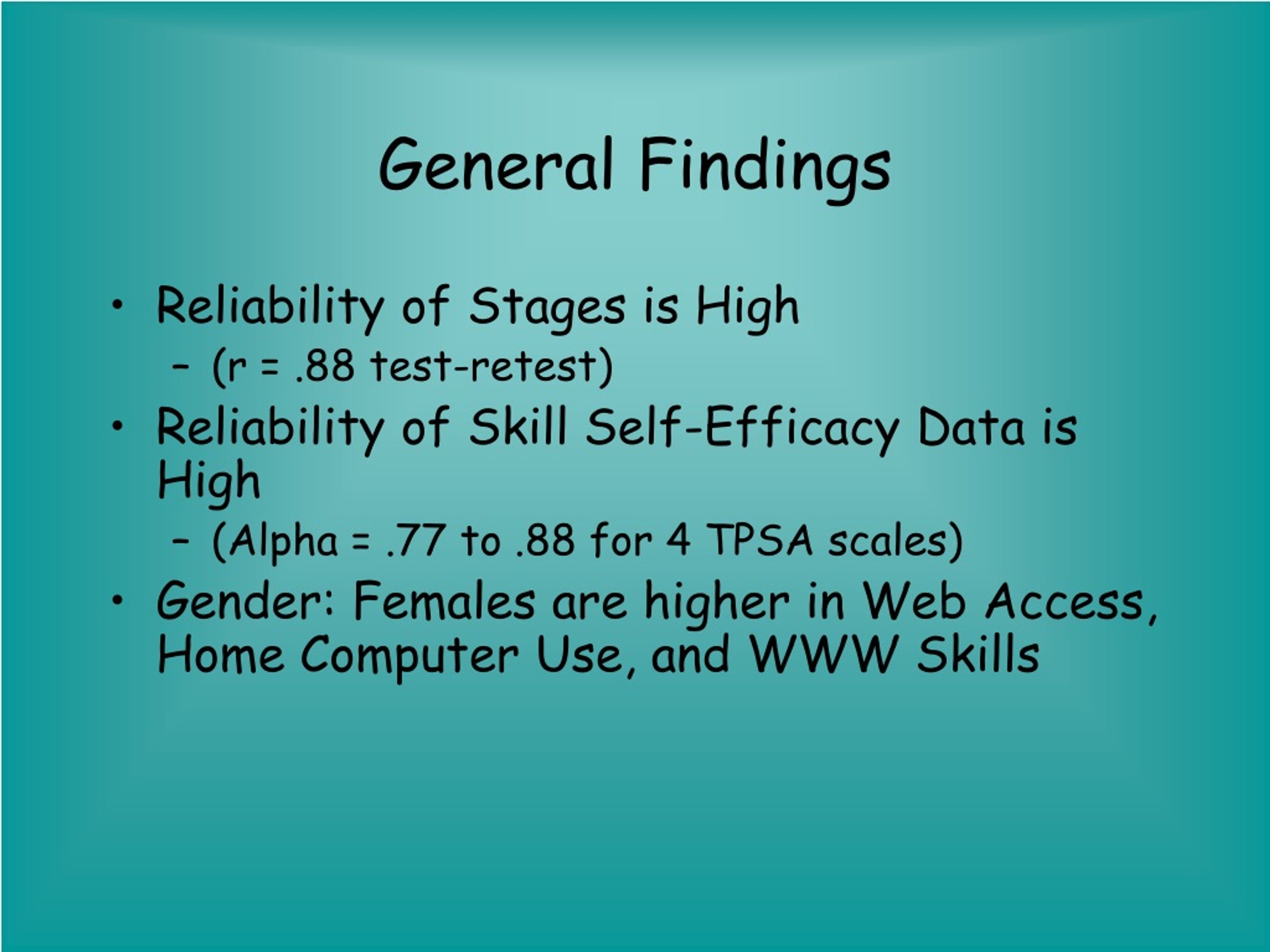 General Findings

• Reliability of Stages is High
– (r = .88 test-retest)
• Reliability of Skill Self-Efficacy Data is High
– (Alpha = .77 to .88 for 4 TPSA scales)
• Gender: Females are higher in Web Access, Home Computer Use, and WWW Skills